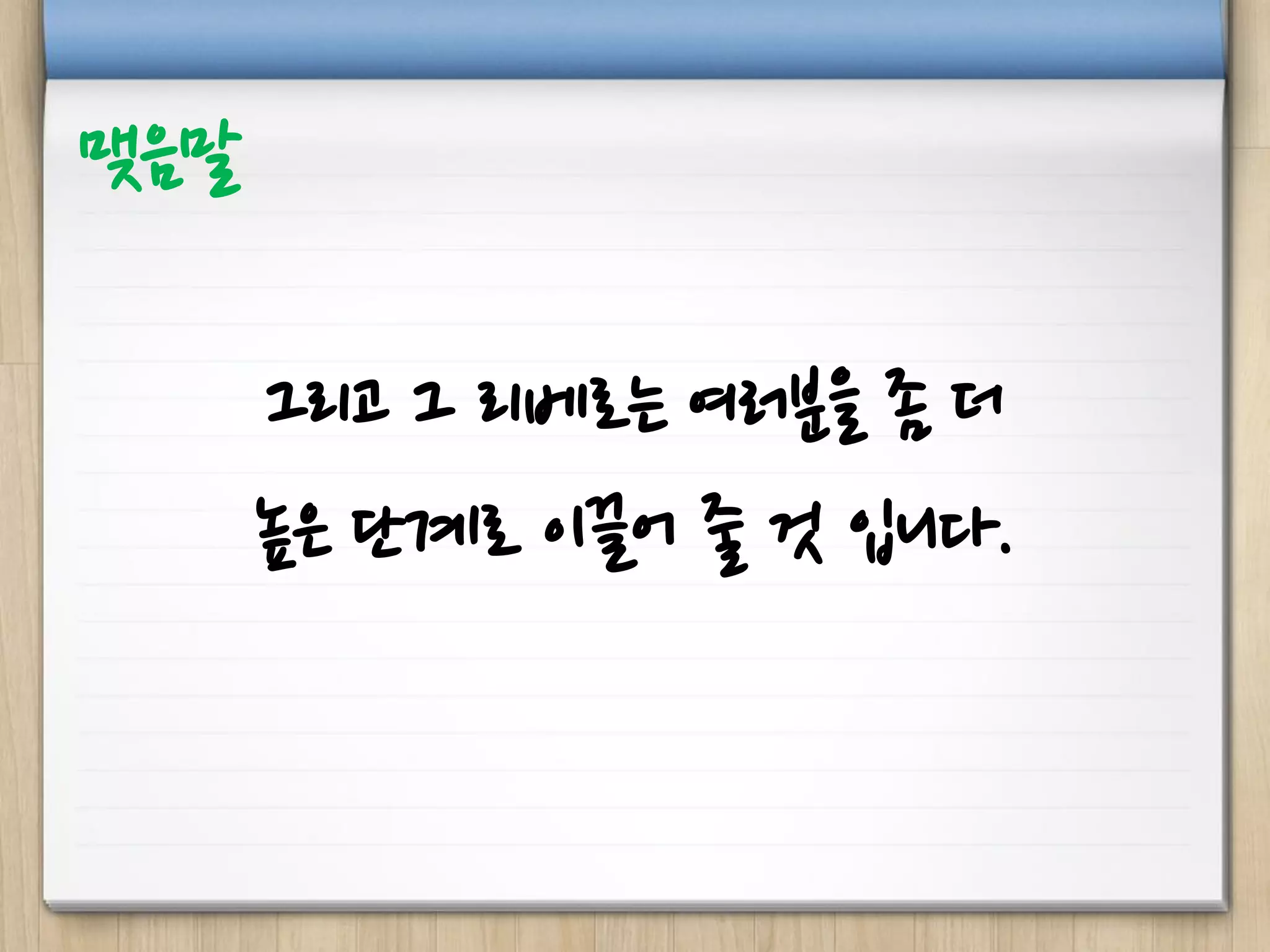 맺음말

그리고 그 리베로는 여러분을 좀 더 높은 단계로 이끌어 줄 것 입니다.